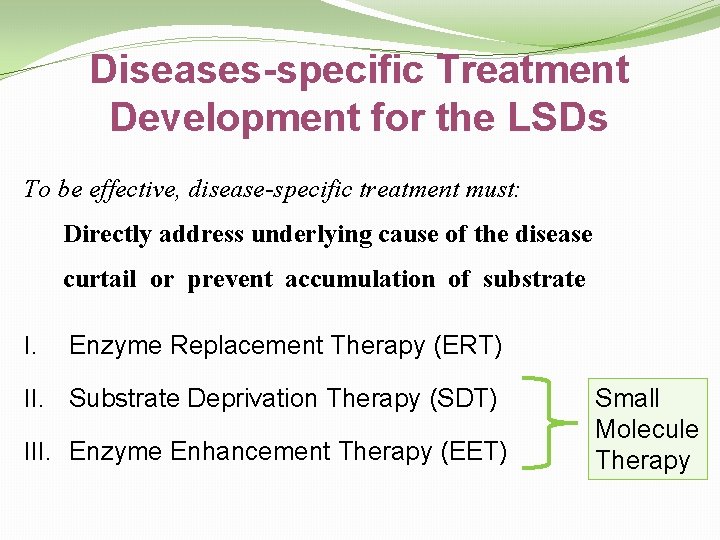 Diseases-specific Treatment Development for the LSDs

To be effective, disease-specific treatment must:

Directly address underlying cause of the disease

curtail or prevent accumulation of substrate

I. Enzyme Replacement Therapy (ERT)

II. Substrate Deprivation Therapy (SDT)

III. Enzyme Enhancement Therapy (EET)

Small Molecule Therapy